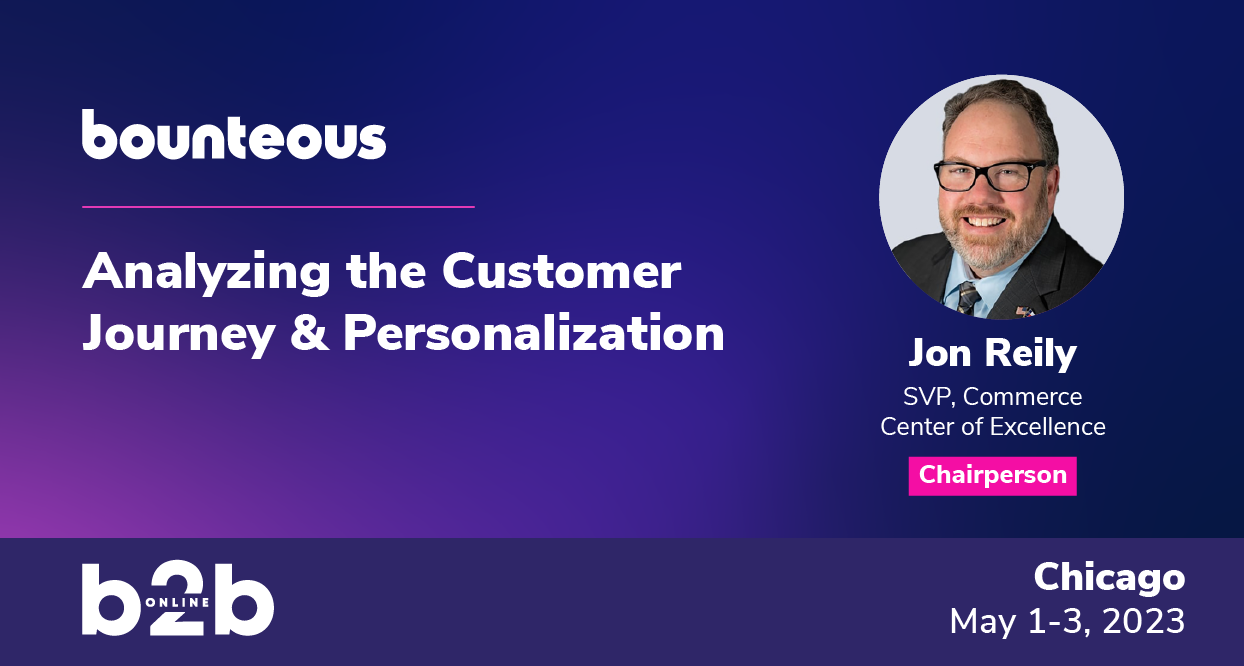 bounteous

Analyzing the Customer Journey & Personalization

Jon Reily
SVP, Commerce Center of Excellence
Chairperson

b2b ONLINE

Chicago
May 1-3, 2023